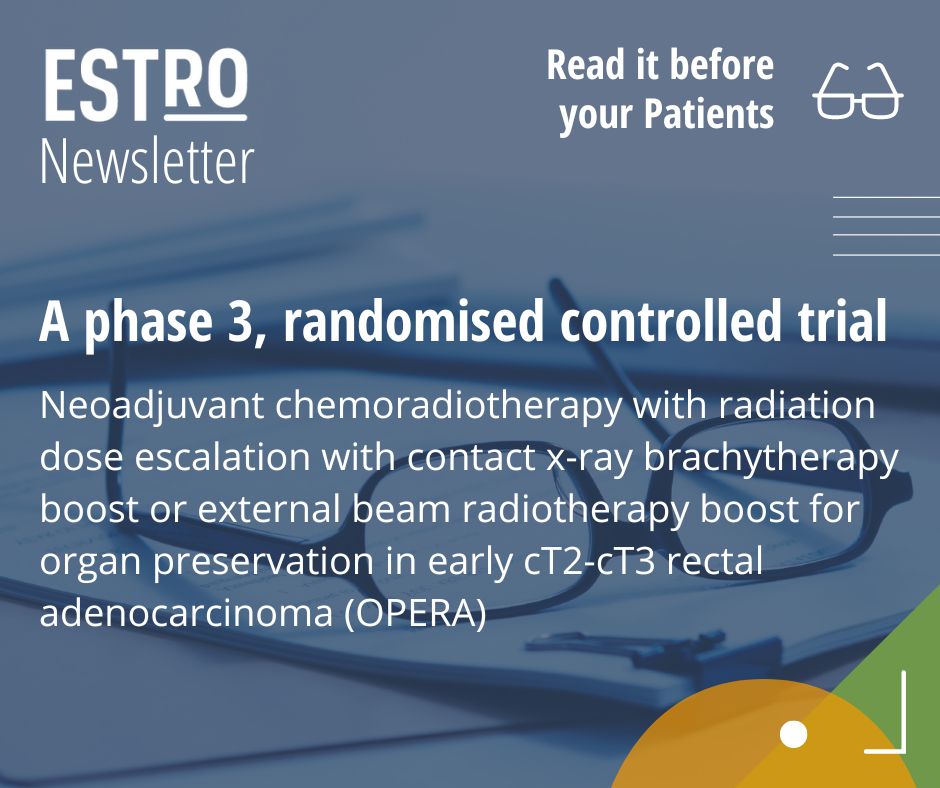 ESTRO
Newsletter

Read it before
your Patients

A phase 3, randomised controlled trial

Neoadjuvant chemoradiotherapy with radiation dose escalation with contact x-ray brachytherapy boost or external beam radiotherapy boost for organ preservation in early cT2-cT3 rectal adenocarcinoma (OPERA)